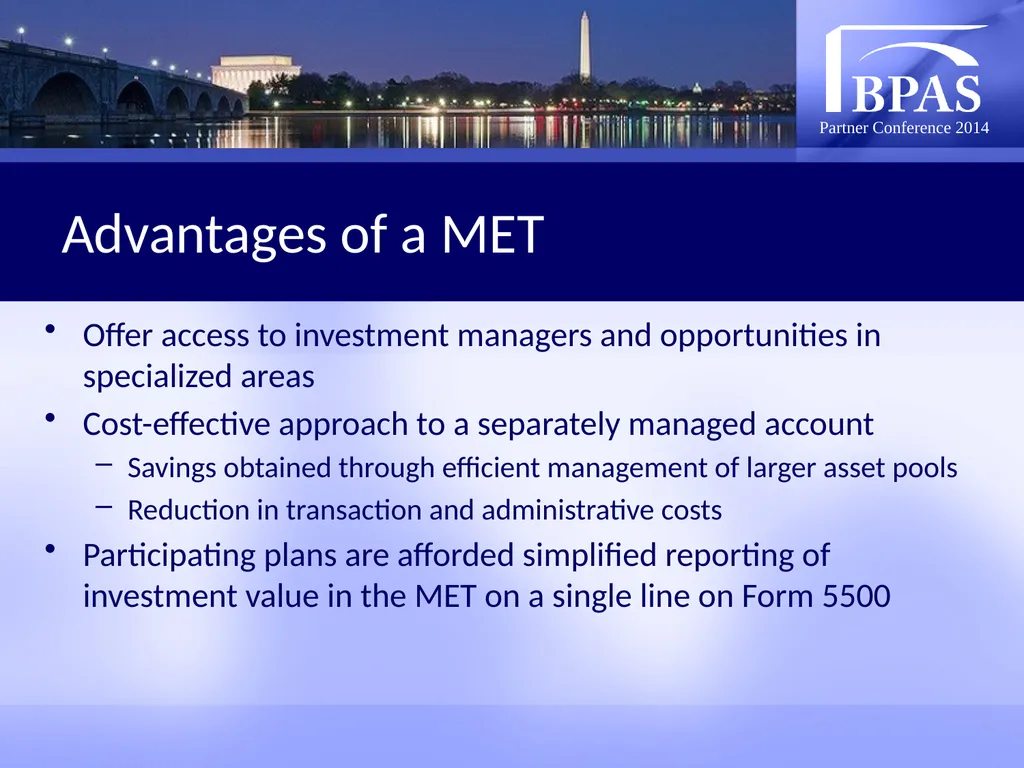 BPAS
Partner Conference 2014

Advantages of a MET

• Offer access to investment managers and opportunities in specialized areas
• Cost-effective approach to a separately managed account
– Savings obtained through efficient management of larger asset pools
– Reduction in transaction and administrative costs
• Participating plans are afforded simplified reporting of investment value in the MET on a single line on Form 5500